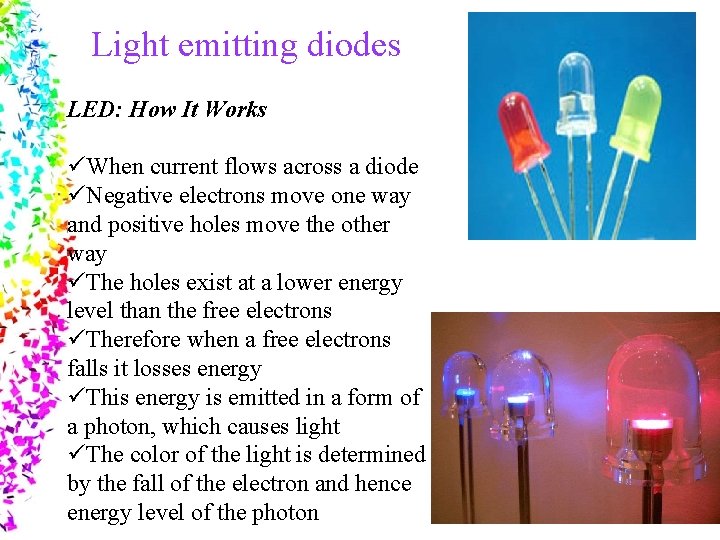 Light emitting diodes

LED: How It Works

✓When current flows across a diode
✓Negative electrons move one way and positive holes move the other way
✓The holes exist at a lower energy level than the free electrons
✓Therefore when a free electrons falls it losses energy
✓This energy is emitted in a form of a photon, which causes light
✓The color of the light is determined by the fall of the electron and hence energy level of the photon